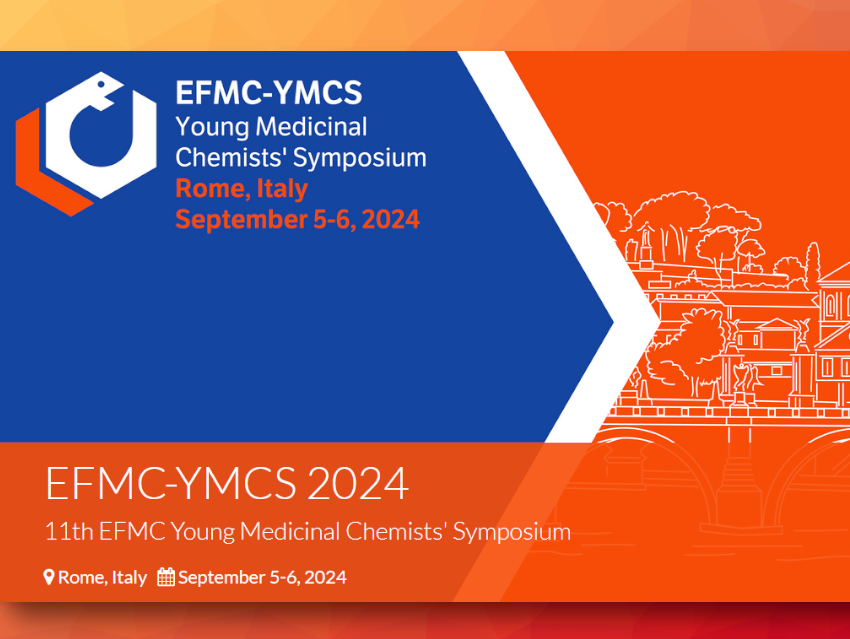 EFMC-YMCS
Young Medicinal
Chemists' Symposium
Rome, Italy
September 5-6, 2024

EFMC-YMCS 2024

11th EFMC Young Medicinal Chemists' Symposium

Rome, Italy September 5-6, 2024